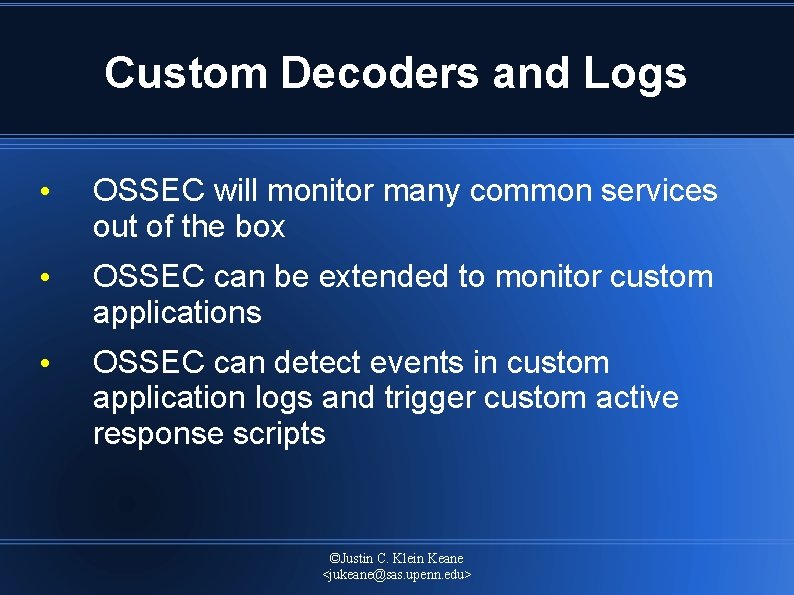 Custom Decoders and Logs

• OSSEC will monitor many common services out of the box

• OSSEC can be extended to monitor custom applications

• OSSEC can detect events in custom application logs and trigger custom active response scripts

©Justin C. Klein Keane
<jukeane@sas.upenn.edu>